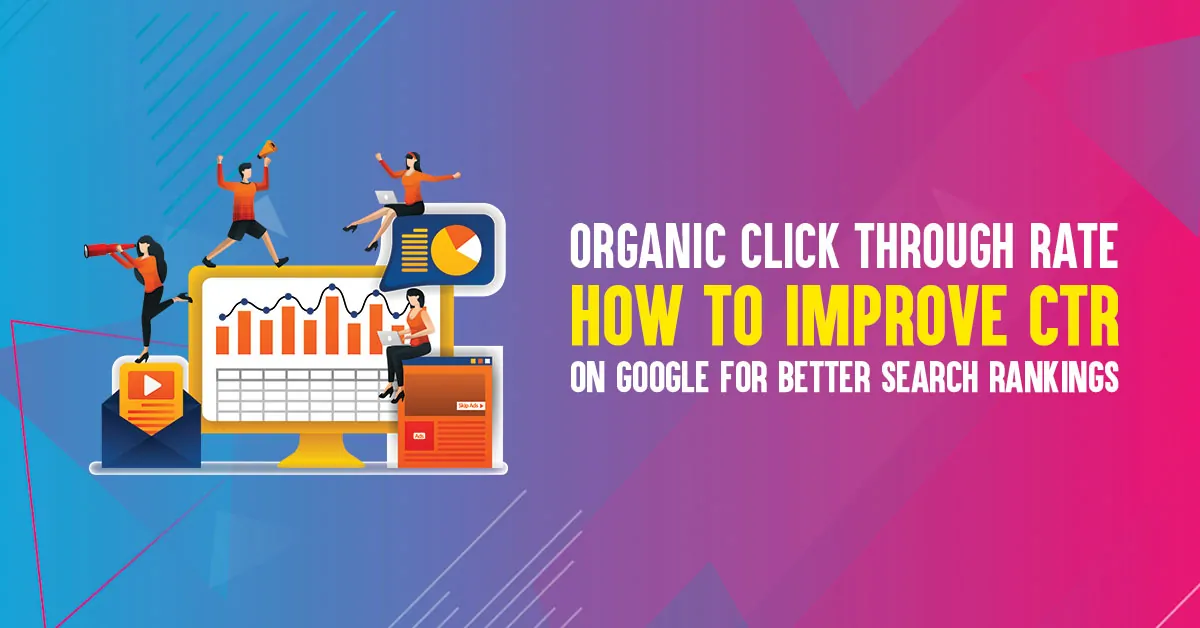 Skip Ads
Ads

ORGANIC CLICK THROUGH RATE
HOW TO IMPROVE CTR
ON GOOGLE FOR BETTER SEARCH RANKINGS